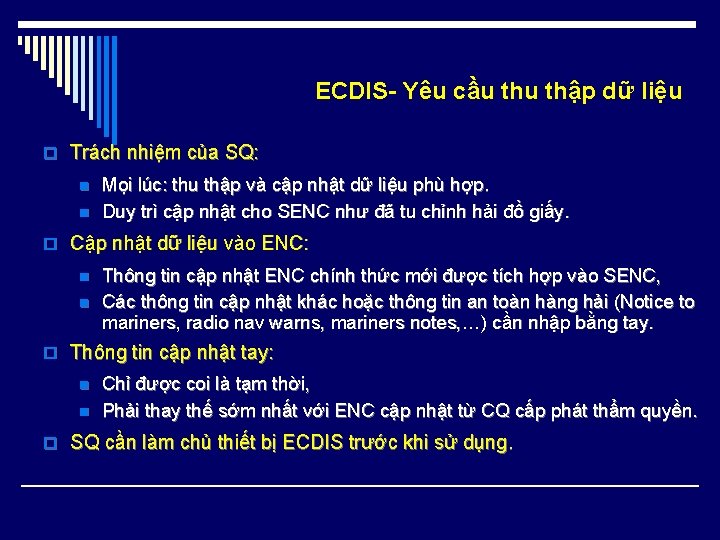 ECDIS- Yêu cầu thu thập dữ liệu

Trách nhiệm của SQ:

Mọi lúc: thu thập và cập nhật dữ liệu phù hợp.

Duy trì cập nhật cho SENC như đã tu chỉnh hải đồ giấy.

Cập nhật dữ liệu vào ENC:

Thông tin cập nhật ENC chính thức mới được tích hợp vào SENC,

Các thông tin cập nhật khác hoặc thông tin an toàn hàng hải (Notice to mariners, radio nav warns, mariners notes,…) cần nhập bằng tay.

Thông tin cập nhật tay:

Chỉ được coi là tạm thời,

Phải thay thế sớm nhất với ENC cập nhật từ CQ cấp phát thẩm quyền.

SQ cần làm chủ thiết bị ECDIS trước khi sử dụng.